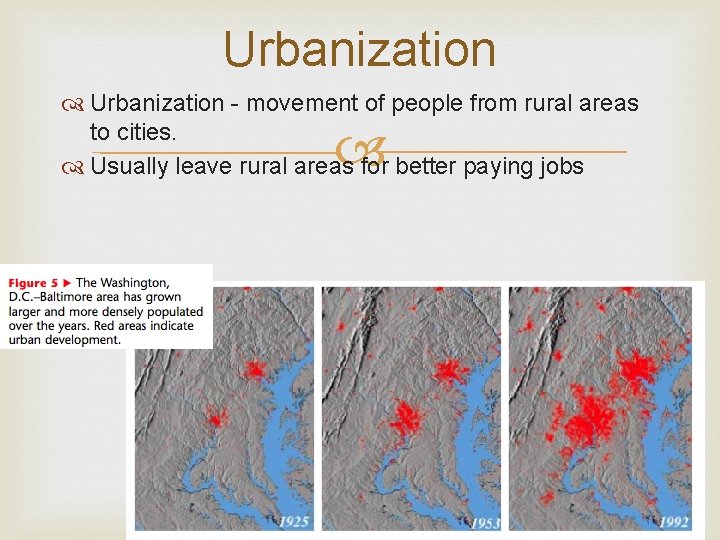 Urbanization

Urbanization - movement of people from rural areas to cities.

Usually leave rural areas for better paying jobs

Figure 5 ▶ The Washington, D.C.–Baltimore area has grown larger and more densely populated over the years. Red areas indicate urban development.

1925

1953

1992